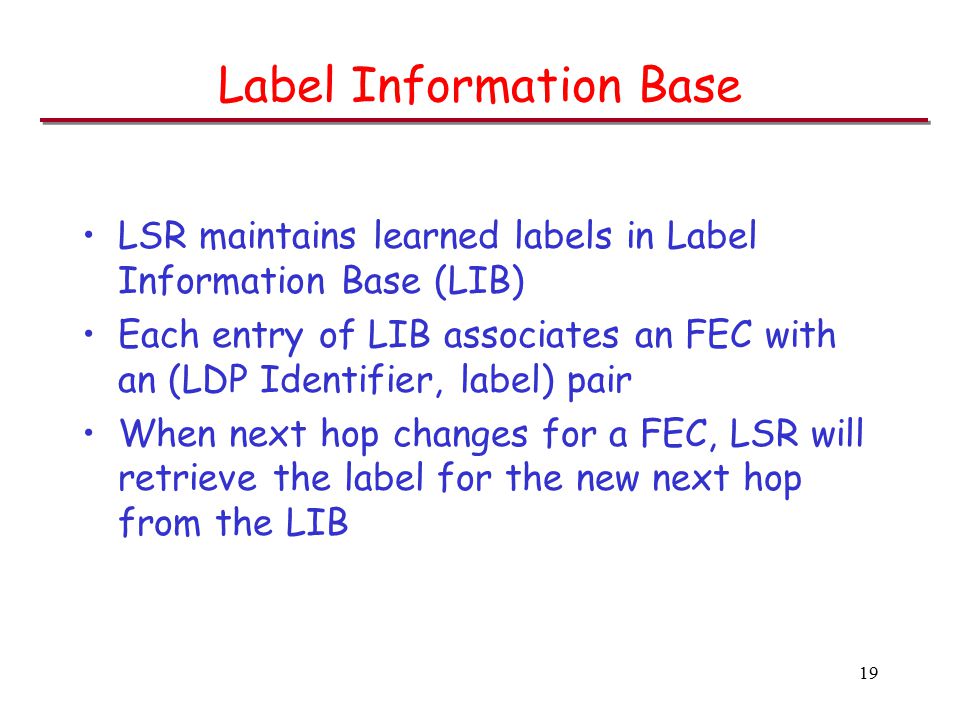 Label Information Base

• LSR maintains learned labels in Label Information Base (LIB)
• Each entry of LIB associates an FEC with an (LDP Identifier, label) pair
• When next hop changes for a FEC, LSR will retrieve the label for the new next hop from the LIB

19